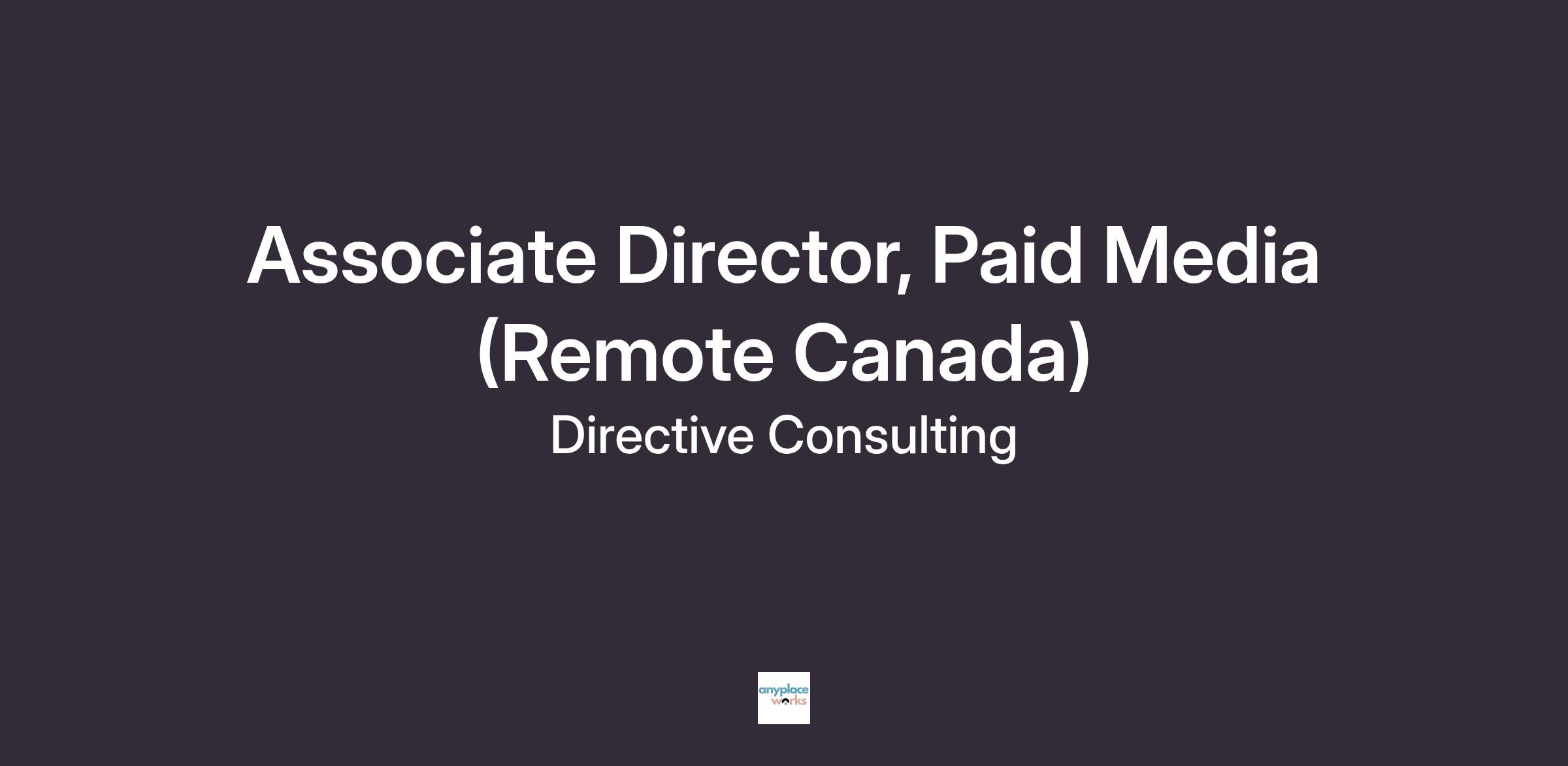 Associate Director, Paid Media (Remote Canada)

Directive Consulting

anyplace works